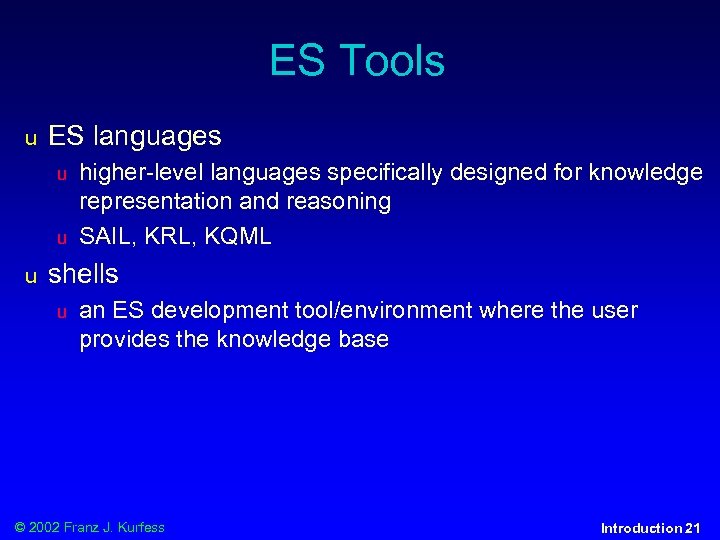 ES Tools

u ES languages

u higher-level languages specifically designed for knowledge representation and reasoning

u SAIL, KRL, KQML

u shells

u an ES development tool/environment where the user provides the knowledge base

© 2002 Franz J. Kurfess

Introduction 21